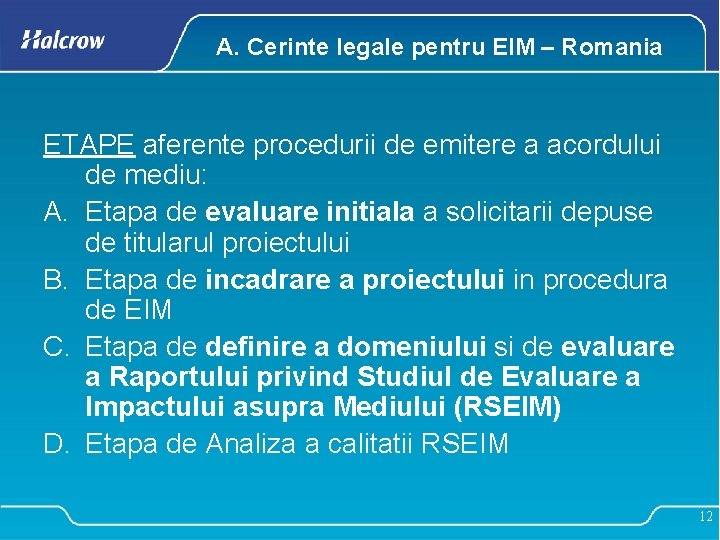 Halcrow

A. Cerinte legale pentru EIM – Romania

ETAPE aferente procedurii de emitere a acordului de mediu:

A. Etapa de evaluare initiala a solicitarii depuse de titularul proiectului

B. Etapa de incadrare a proiectului in procedura de EIM

C. Etapa de definire a domeniului si de evaluare a Raportului privind Studiul de Evaluare a Impactului asupra Mediului (RSEIM)

D. Etapa de Analiza a calitatii RSEIM

12